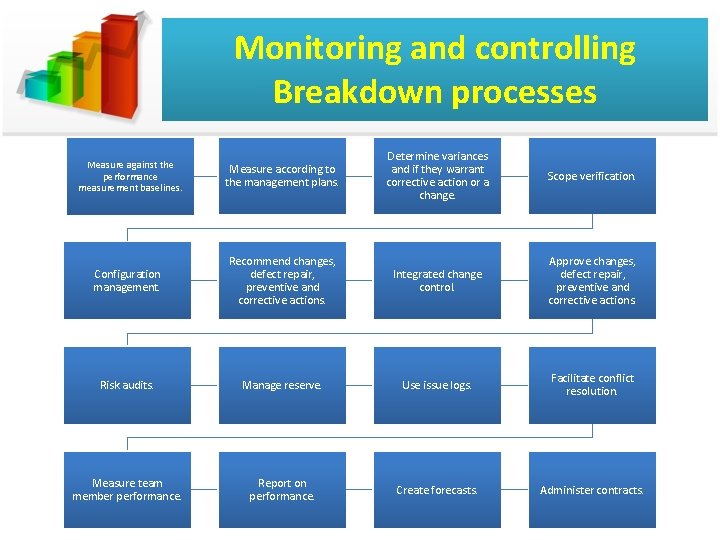 Monitoring and controlling Breakdown processes

Measure against the performance measurement baselines.

Measure according to the management plans.

Determine variances and if they warrant corrective action or a change.

Scope verification.

Configuration management.

Recommend changes, defect repair, preventive and corrective actions.

Integrated change control.

Approve changes, defect repair, preventive and corrective actions.

Risk audits.

Manage reserve.

Use issue logs.

Facilitate conflict resolution.

Measure team member performance.

Report on performance.

Create forecasts.

Administer contracts.